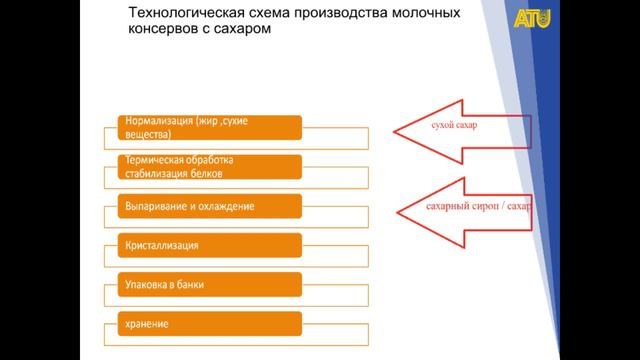 Технологическая схема производства молочных консервов с сахаром

ATU

Нормализация (жир ,сухие вещества)

Термическая обработка стабилизация белков

Выпаривание и охлаждение

Кристаллизация

Упаковка в банки

хранение

сухой сахар

сахарный сироп / сахар